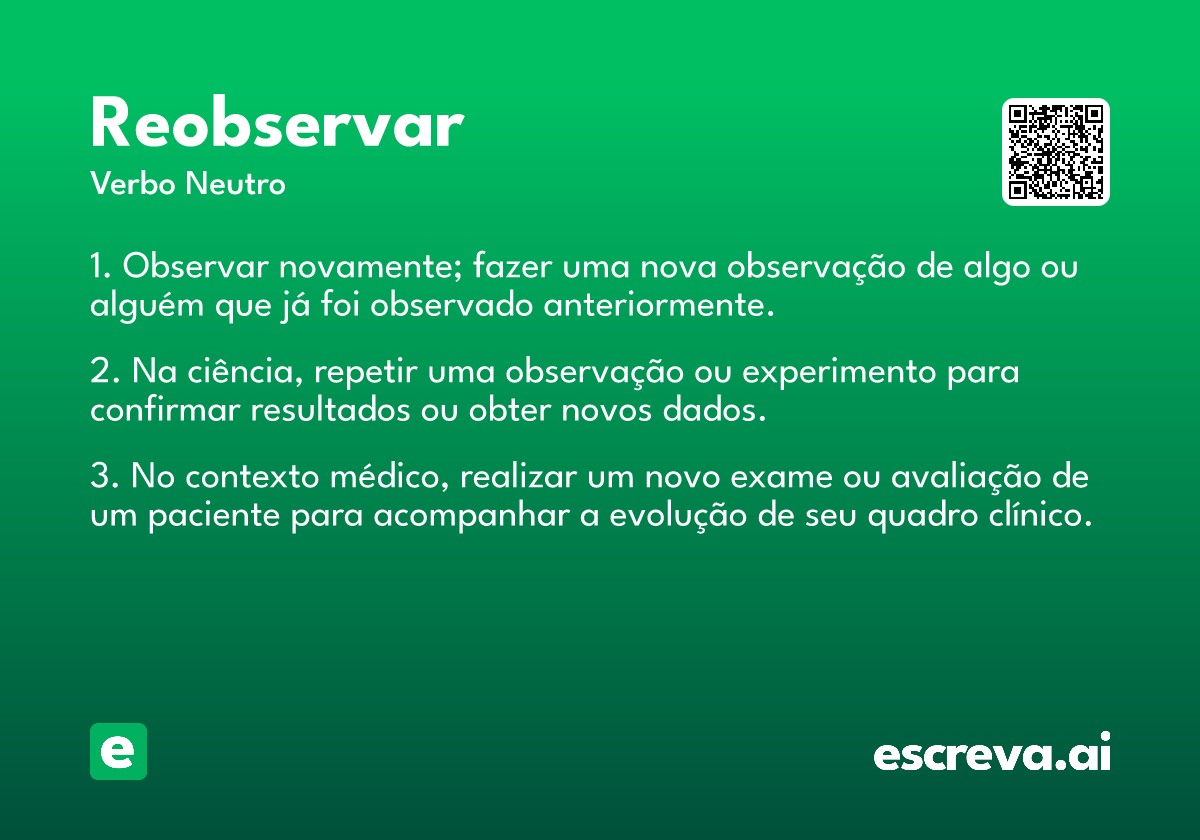 Reobservar

Verbo Neutro

1. Observar novamente; fazer uma nova observação de algo ou alguém que já foi observado anteriormente.

2. Na ciência, repetir uma observação ou experimento para confirmar resultados ou obter novos dados.

3. No contexto médico, realizar um novo exame ou avaliação de um paciente para acompanhar a evolução de seu quadro clínico.

e

escreva.ai